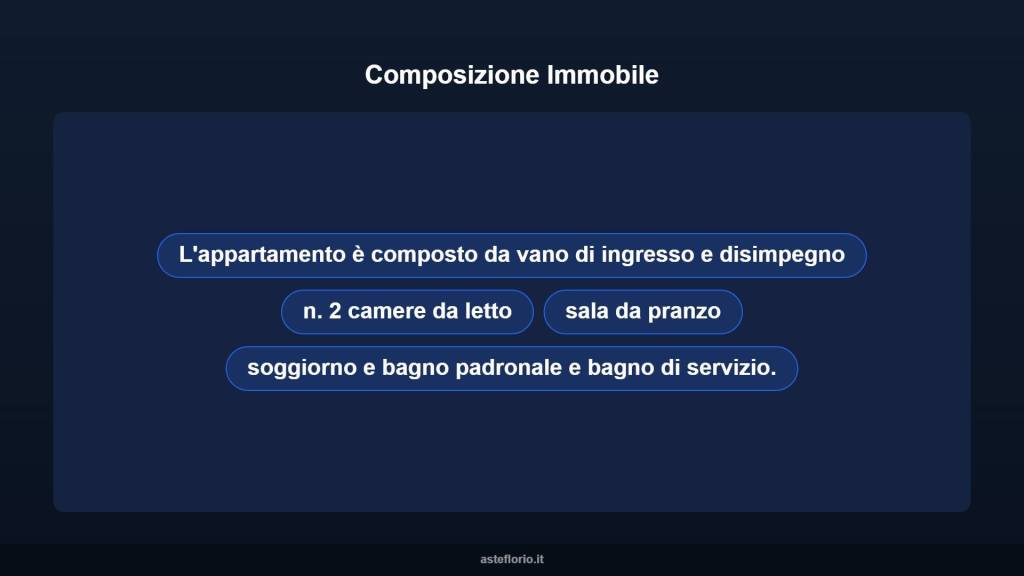 Composizione Immobile

L'appartamento è composto da vano di ingresso e disimpegno

n. 2 camere da letto

sala da pranzo

soggiorno e bagno padronale e bagno di servizio.

asteflorio.it